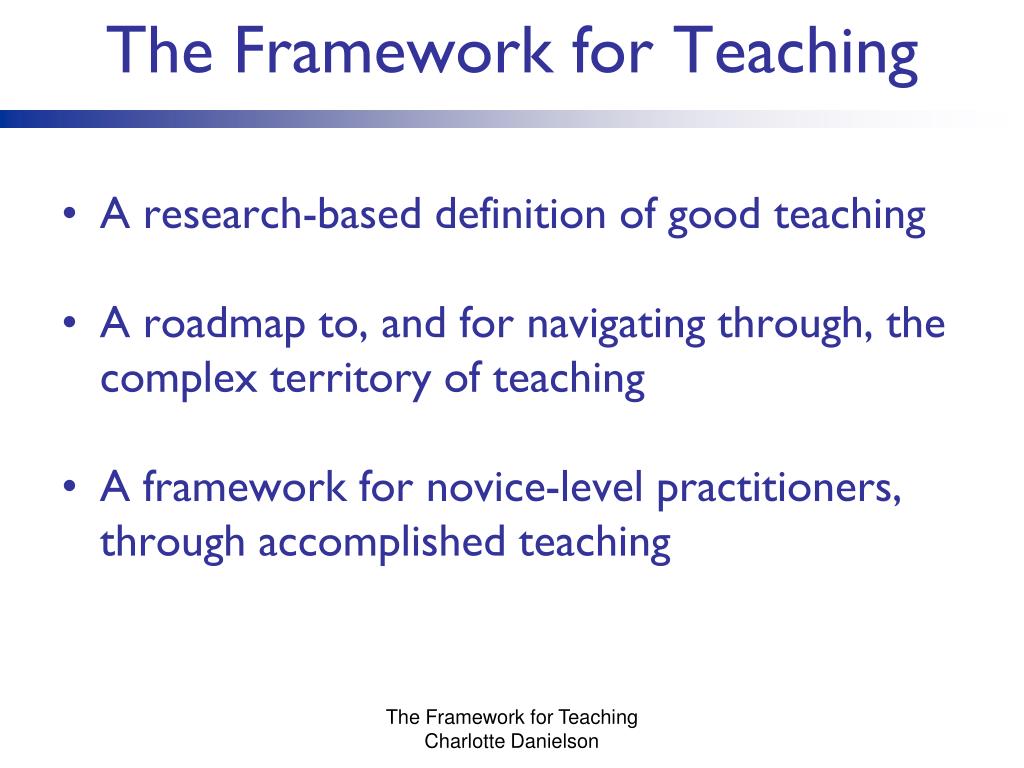 The Framework for Teaching

• A research-based definition of good teaching

• A roadmap to, and for navigating through, the complex territory of teaching

• A framework for novice-level practitioners, through accomplished teaching

The Framework for Teaching
Charlotte Danielson